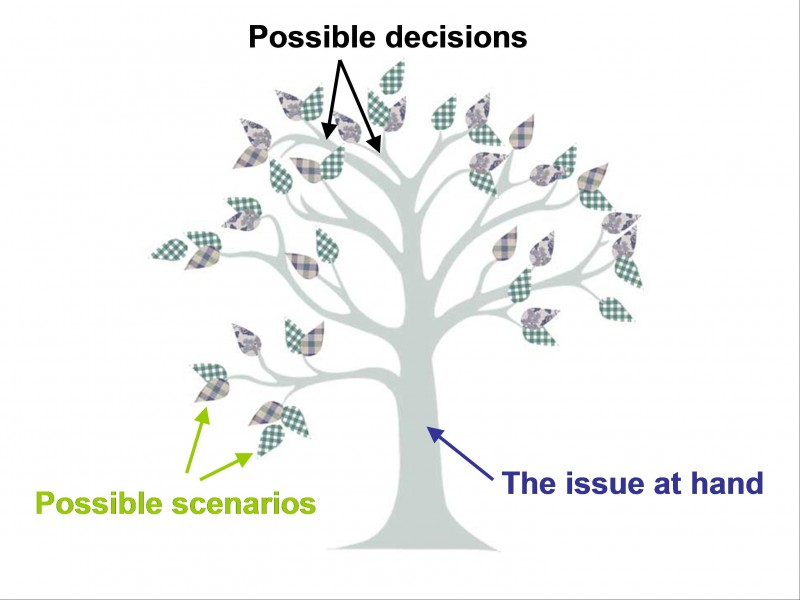 Possible decisions

Possible scenarios

The issue at hand